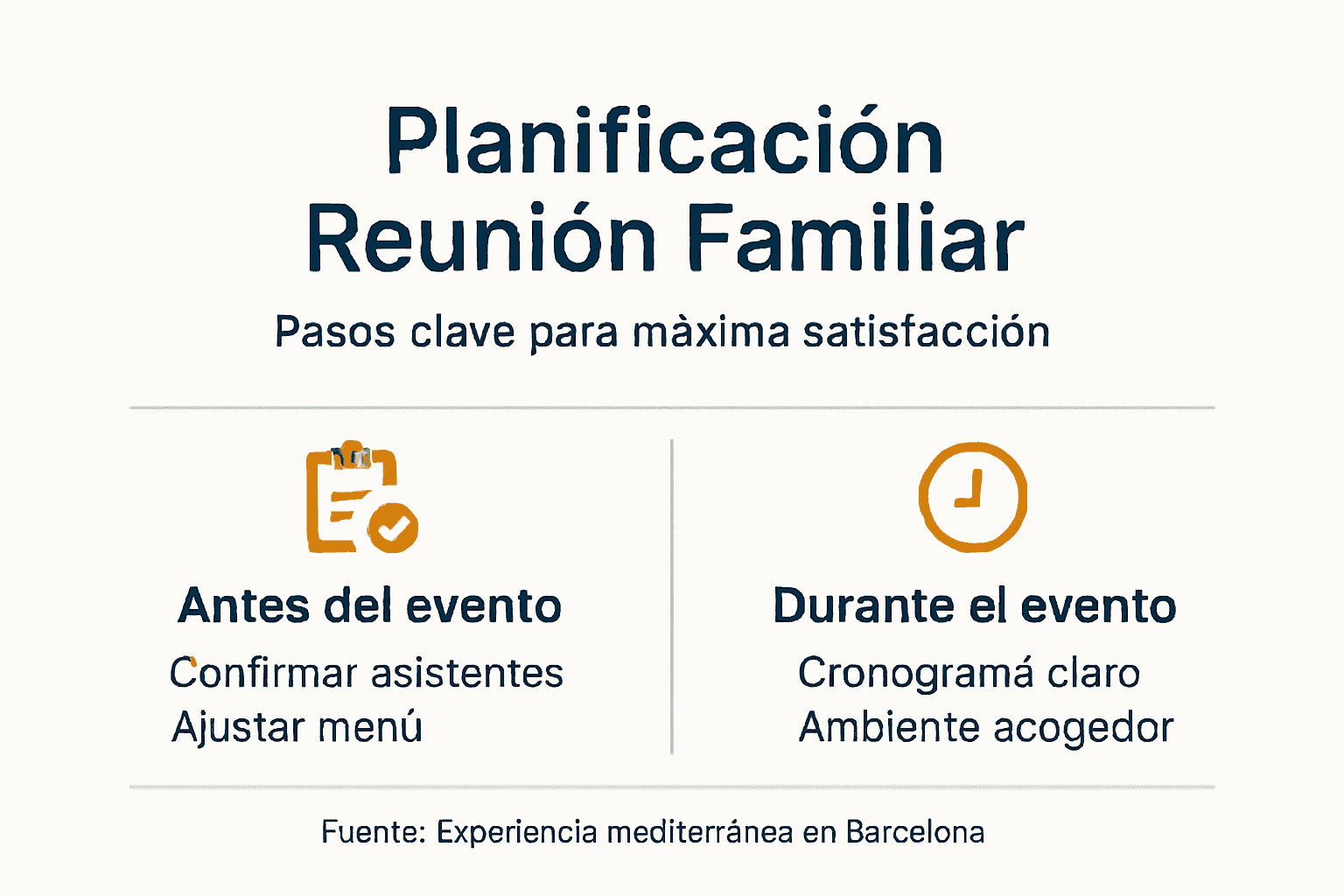 Planificación
Reunión Familiar

Pasos clave para màxima satisfacción

Antes del evento
Confirmar asistentes
Ajustar menú

Durante el evento
Cronogramá claro
Ambiente acogedor

Fuente: Experiencia mediterránea en Barcelona